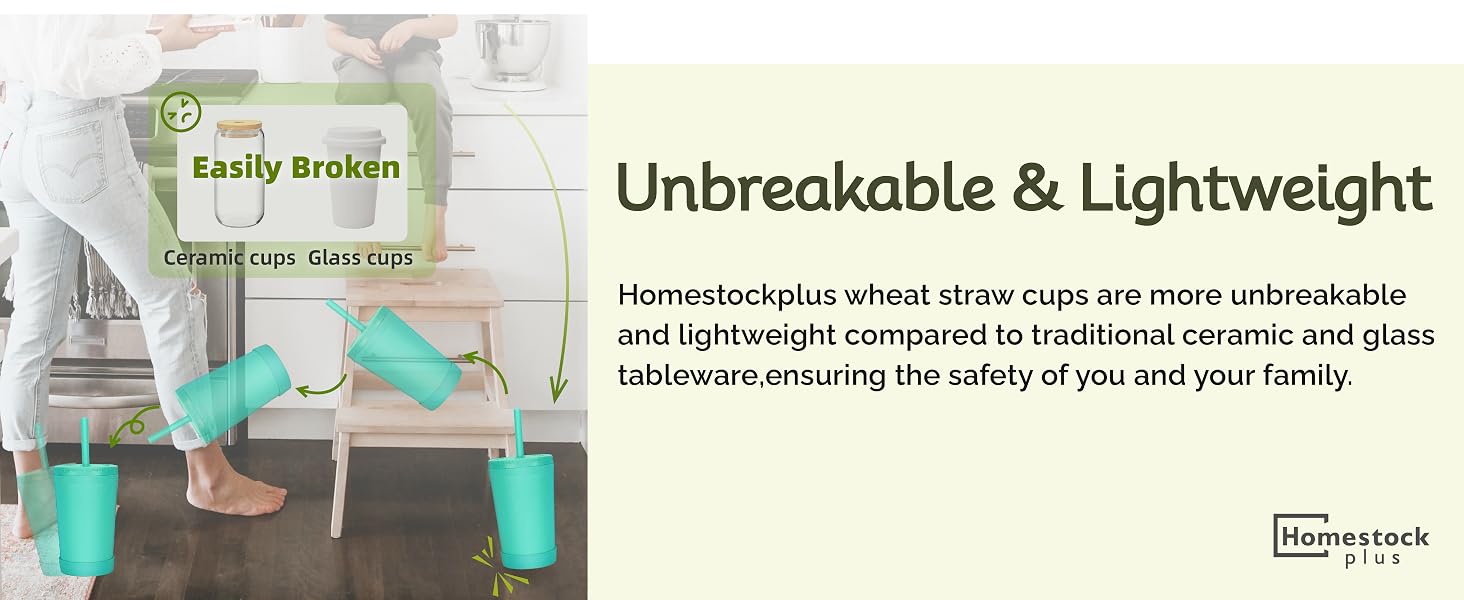 Easily Broken

Ceramic cups Glass cups

Unbreakable & Lightweight

Homestockplus wheat straw cups are more unbreakable and lightweight compared to traditional ceramic and glass tableware,ensuring the safety of you and your family.

Homestock
plus